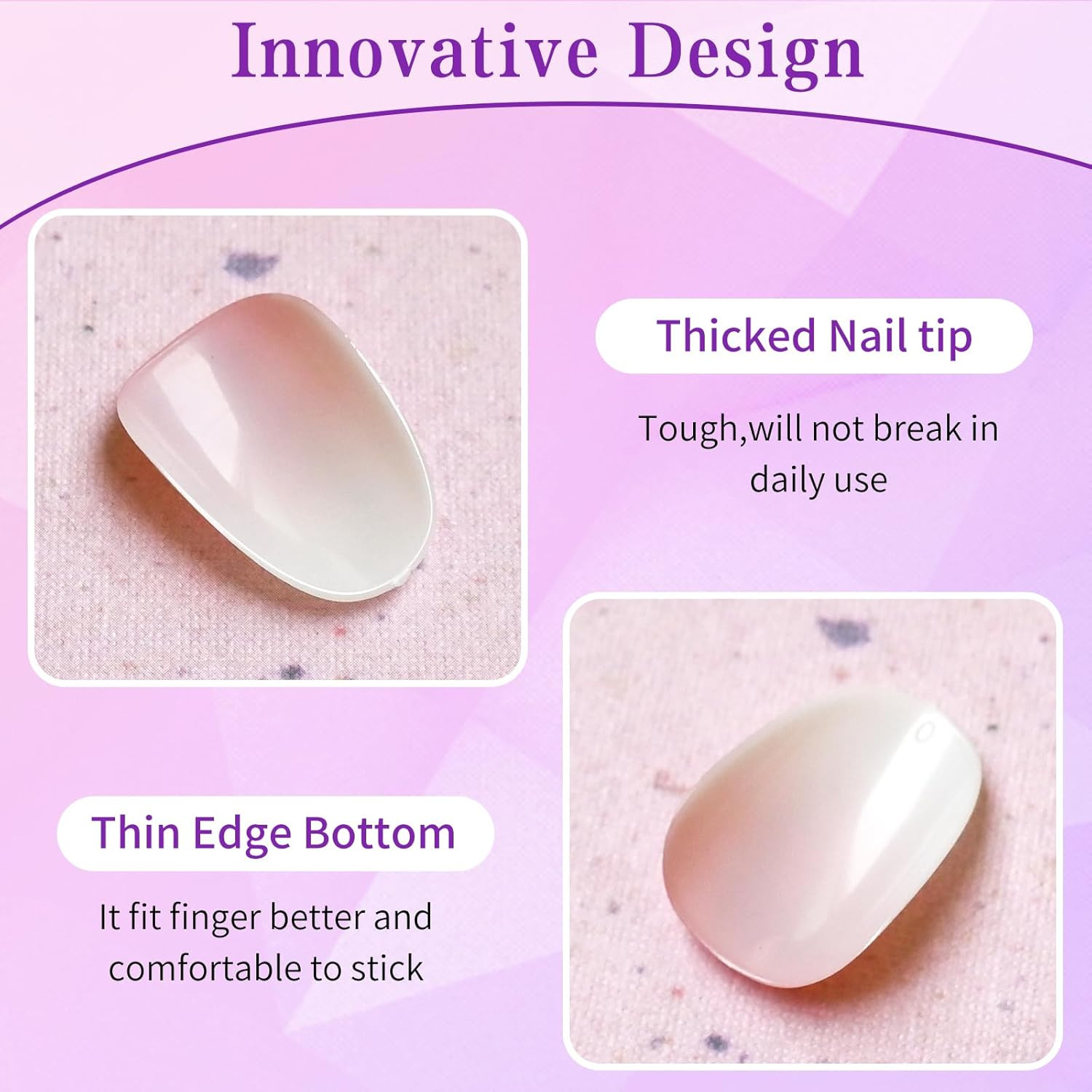 Innovative Design

Thicked Nail tip

Tough,will not break in daily use

Thin Edge Bottom

It fit finger better and comfortable to stick